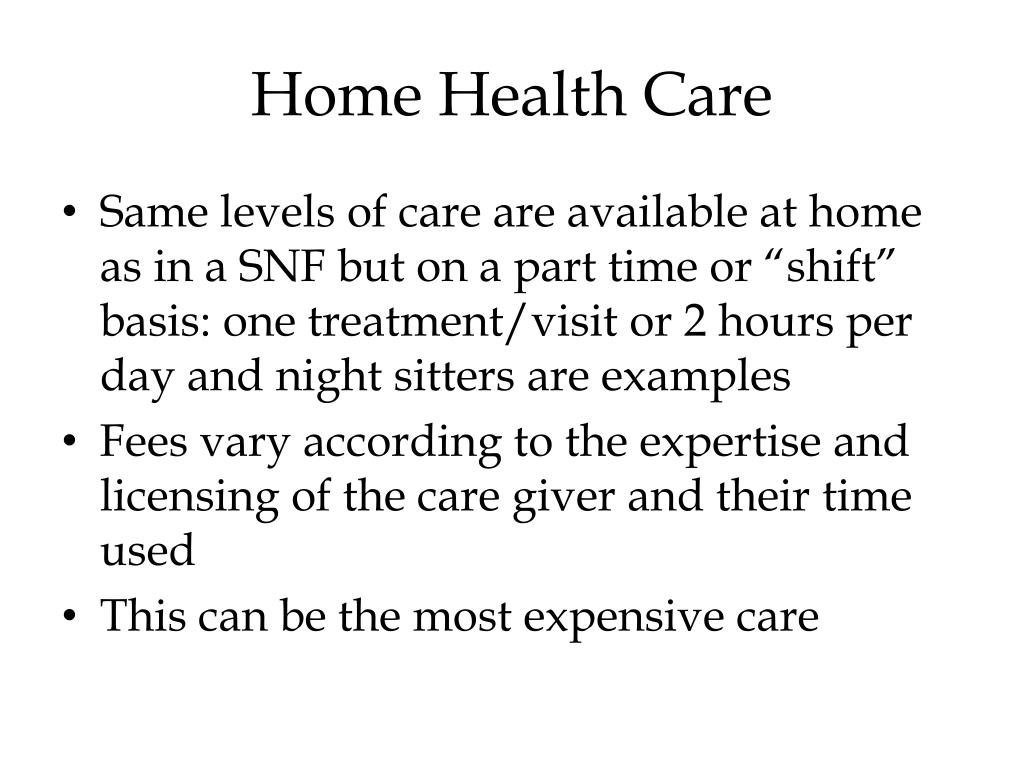 Home Health Care

• Same levels of care are available at home as in a SNF but on a part time or “shift” basis: one treatment/visit or 2 hours per day and night sitters are examples
• Fees vary according to the expertise and licensing of the care giver and their time used
• This can be the most expensive care